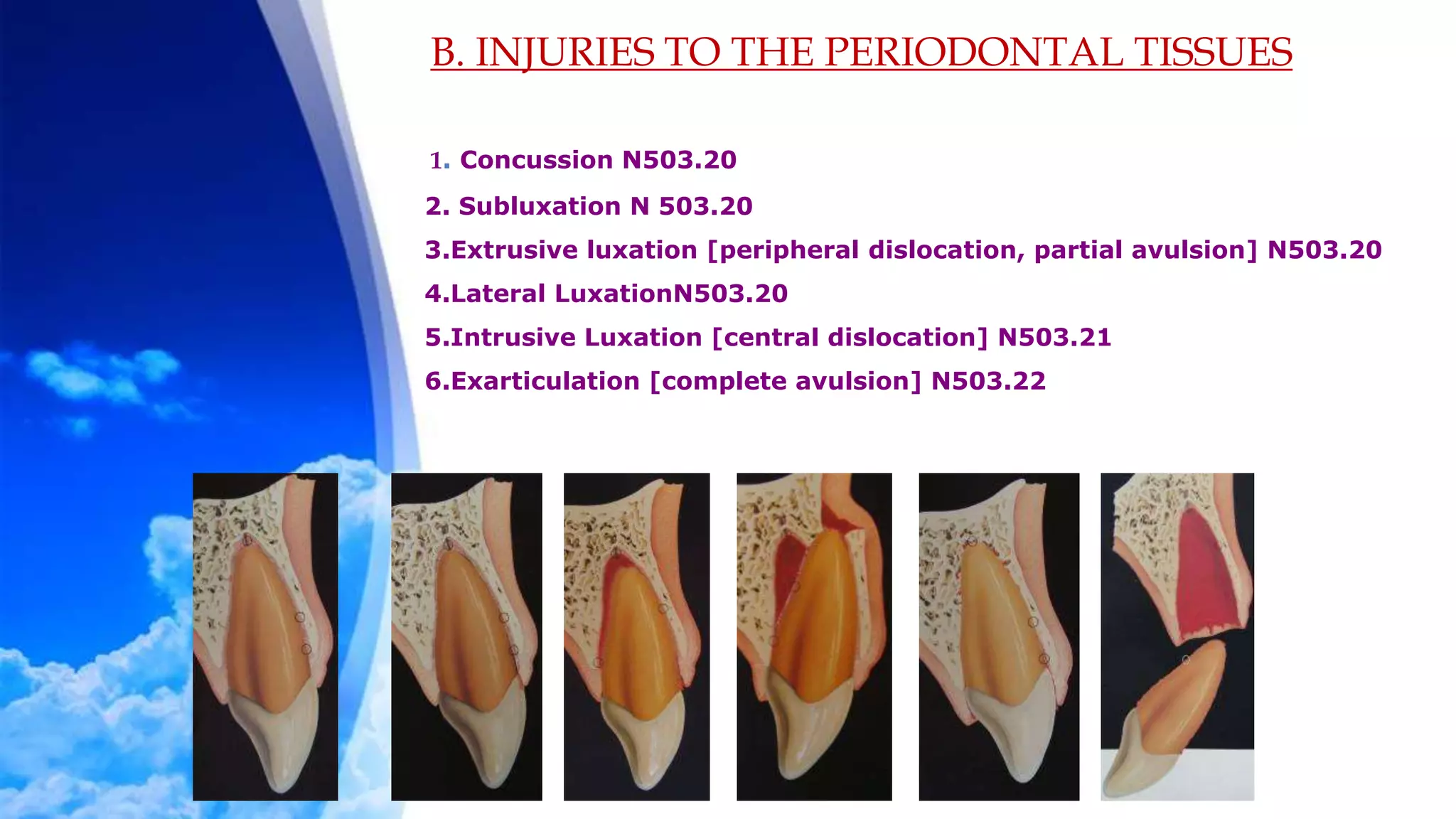 B. INJURIES TO THE PERIODONTAL TISSUES

1. Concussion N503.20

2. Subluxation N 503.20

3.Extrusive luxation [peripheral dislocation, partial avulsion] N503.20

4.Lateral LuxationN503.20

5.Intrusive Luxation [central dislocation] N503.21

6.Exarticulation [complete avulsion] N503.22